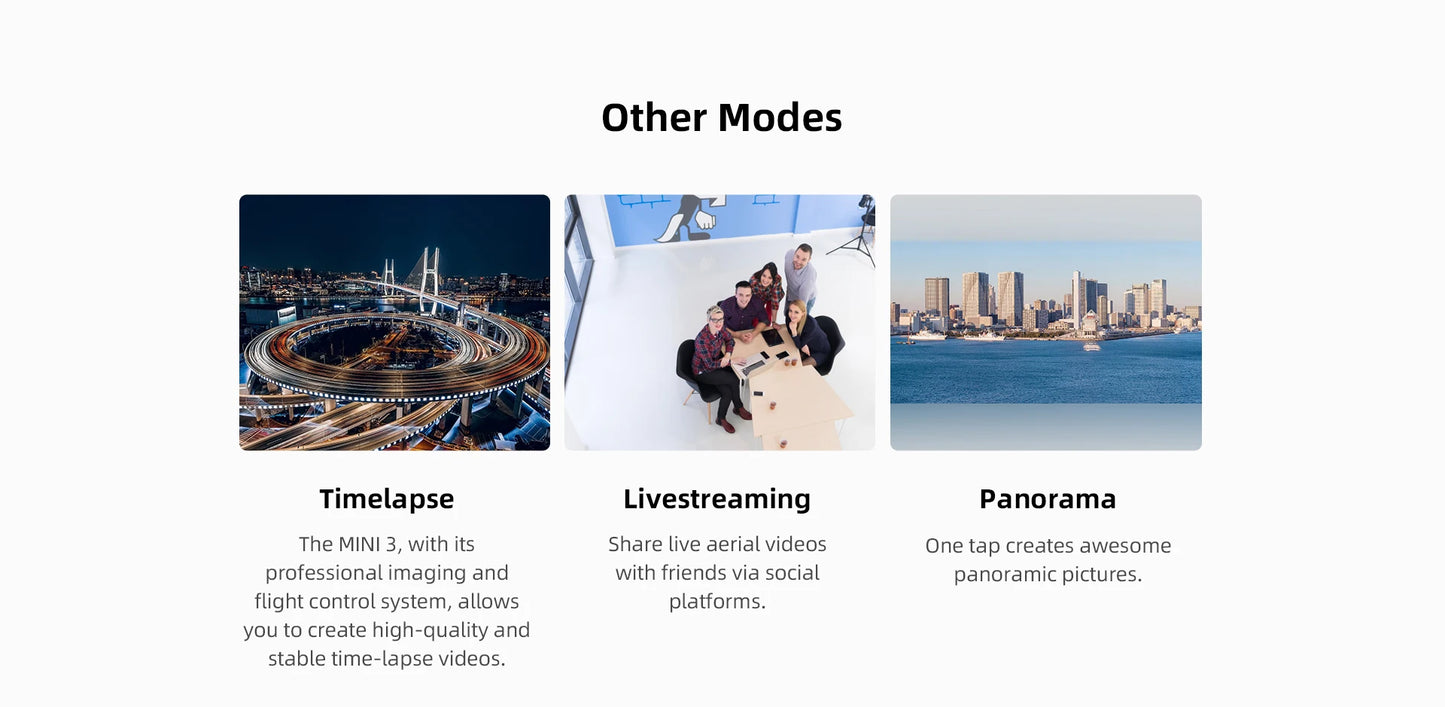 Other Modes

Timelapse

The MINI 3, with its professional imaging and flight control system, allows you to create high-quality and stable time-lapse videos.

Livestreaming

Share live aerial videos with friends via social platforms.

Panorama

One tap creates awesome panoramic pictures.